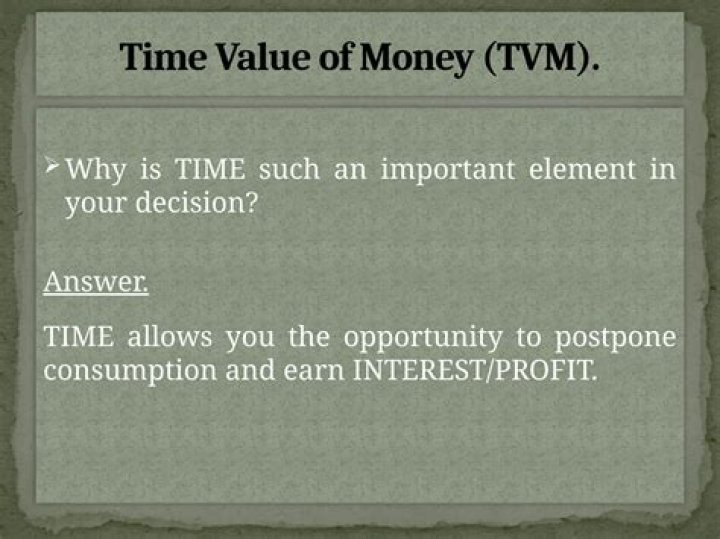 Time Value of Money (TVM).

➢ Why is TIME such an important element in your decision?

Answer.

TIME allows you the opportunity to postpone consumption and earn INTEREST/PROFIT.